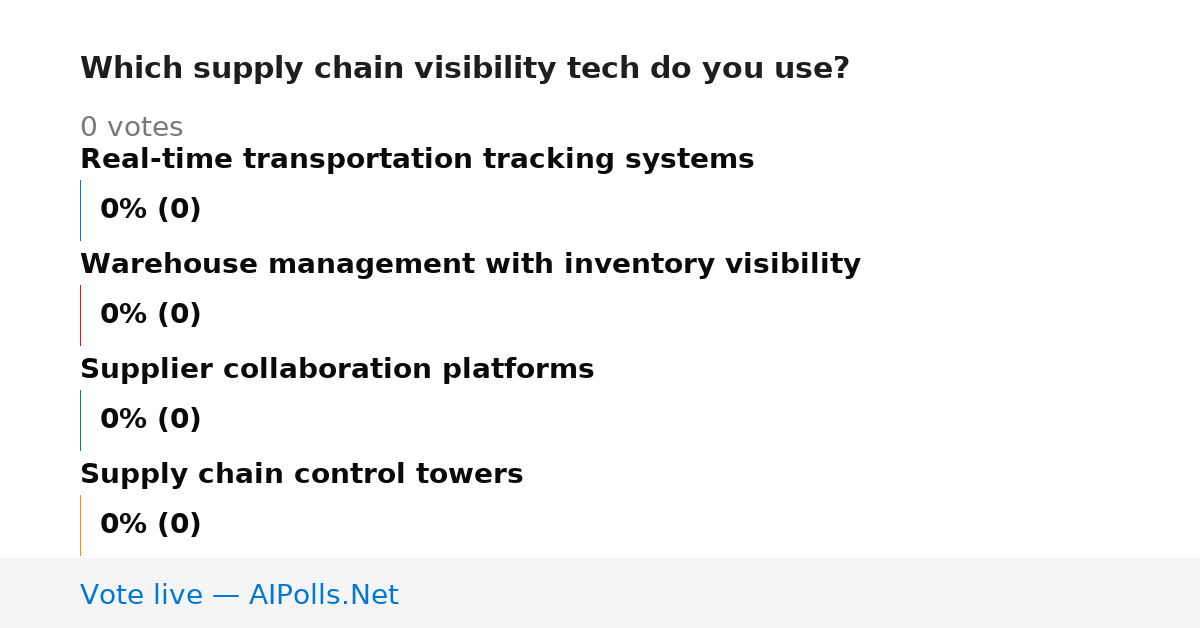 Which supply chain visibility tech do you use?

0 votes

Real-time transportation tracking systems

0% (0)

Warehouse management with inventory visibility

0% (0)

Supplier collaboration platforms

0% (0)

Supply chain control towers

0% (0)

Vote live — AIPolls.Net